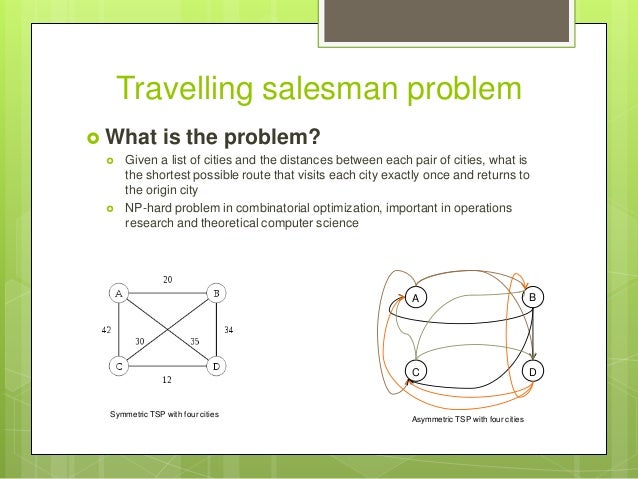 Travelling salesman problem

What is the problem?

Given a list of cities and the distances between each pair of cities, what is the shortest possible route that visits each city exactly once and returns to the origin city

NP-hard problem in combinatorial optimization, important in operations research and theoretical computer science

20
A
B
42
30
35
34
C
D
12

Symmetric TSP with four cities

A
B
C
D

Asymmetric TSP with four cities